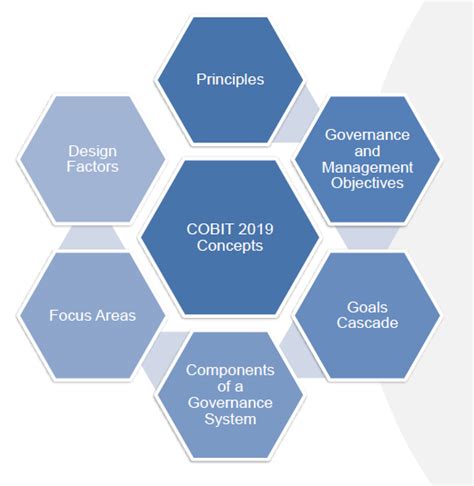 Principles

Design Factors

Governance and Management Objectives

COBIT 2019 Concepts

Focus Areas

Goals Cascade

Components of a Governance System